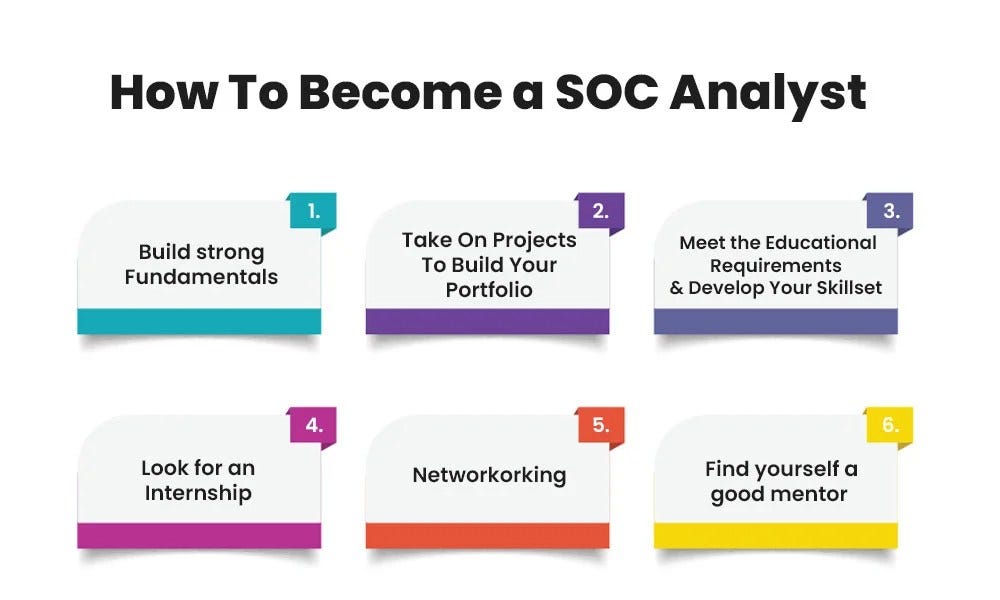 How To Become a SOC Analyst

1.
Build strong Fundamentals

2.
Take On Projects To Build Your Portfolio

3.
Meet the Educational Requirements & Develop Your Skillset

4.
Look for an Internship

5.
Networkorking

6.
Find yourself a good mentor